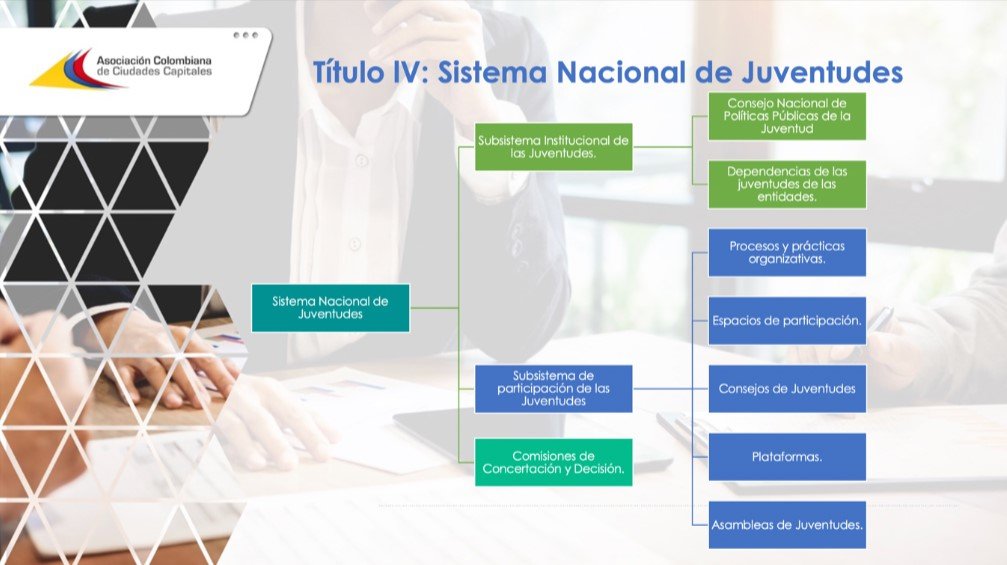 Asociación Colombiana de Ciudades Capitales

Título IV: Sistema Nacional de Juventudes

Sistema Nacional de Juventudes

Subsistema Institucional de las Juventudes.

Consejo Nacional de Políticas Públicas de la Juventud

Dependencias de las juventudes de las entidades.

Subsistema de participación de las Juventudes

Procesos y prácticas organizativas.

Espacios de participación.

Consejos de Juventudes

Plataformas.

Asambleas de Juventudes.

Comisiones de Concertación y Decisión.